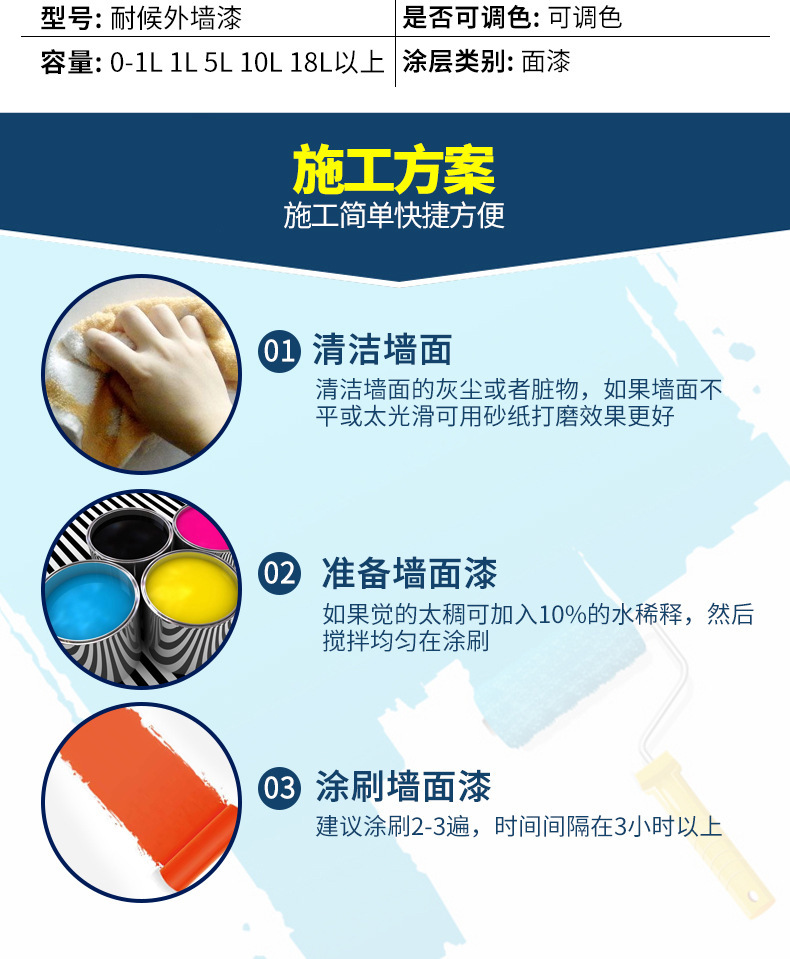 | 型号: 耐候外墙漆 | 是否可调色: 可调色 |
|---|---|
| 容量: 0-1L 1L 5L 10L 18L以上 | 涂层类别: 面漆 |

施工方案
施工简单快捷方便

01 清洁墙面
清洁墙面的灰尘或者脏物，如果墙面不平或太光滑可用砂纸打磨效果更好

02 准备墙面漆
如果觉的太稠可加入10%的水稀释，然后搅拌均匀在涂刷

03 涂刷墙面漆
建议涂刷2-3遍，时间间隔在3小时以上